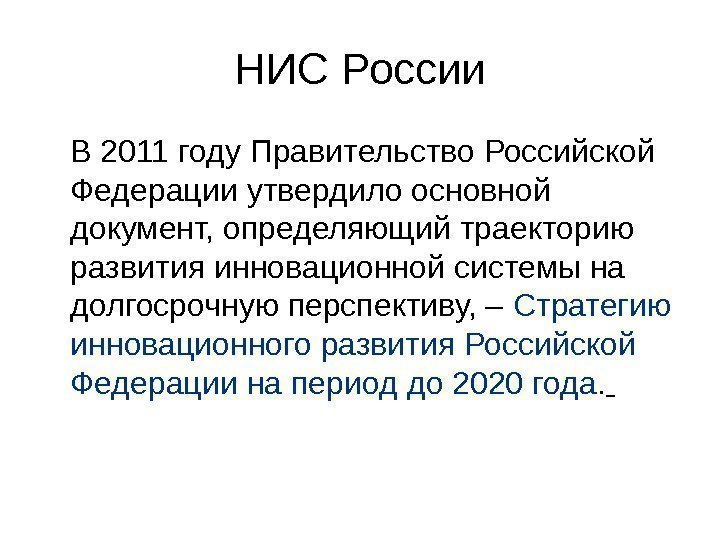 НИС России

В 2011 году Правительство Российской Федерации утвердило основной документ, определяющий траекторию развития инновационной системы на долгосрочную перспективу, – Стратегию инновационного развития Российской Федерации на период до 2020 года.